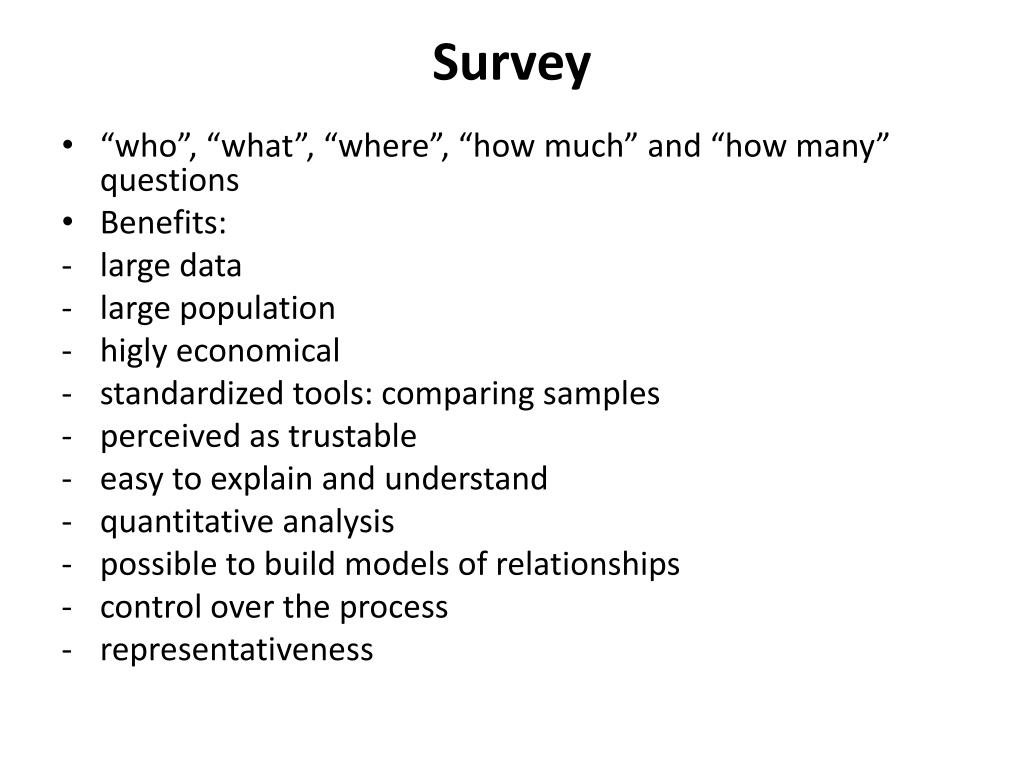 Survey

• “who”, “what”, “where”, “how much” and “how many” questions
• Benefits:
- large data
- large population
- higly economical
- standardized tools: comparing samples
- perceived as trustable
- easy to explain and understand
- quantitative analysis
- possible to build models of relationships
- control over the process
- representativeness